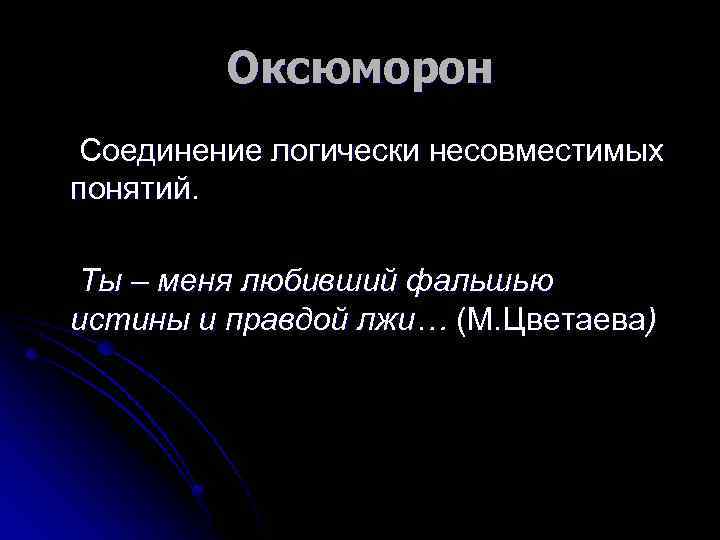 Оксюморон

Соединение логически несовместимых понятий.

Ты – меня любивший фальшью истины и правдой лжи… (М.Цветаева)